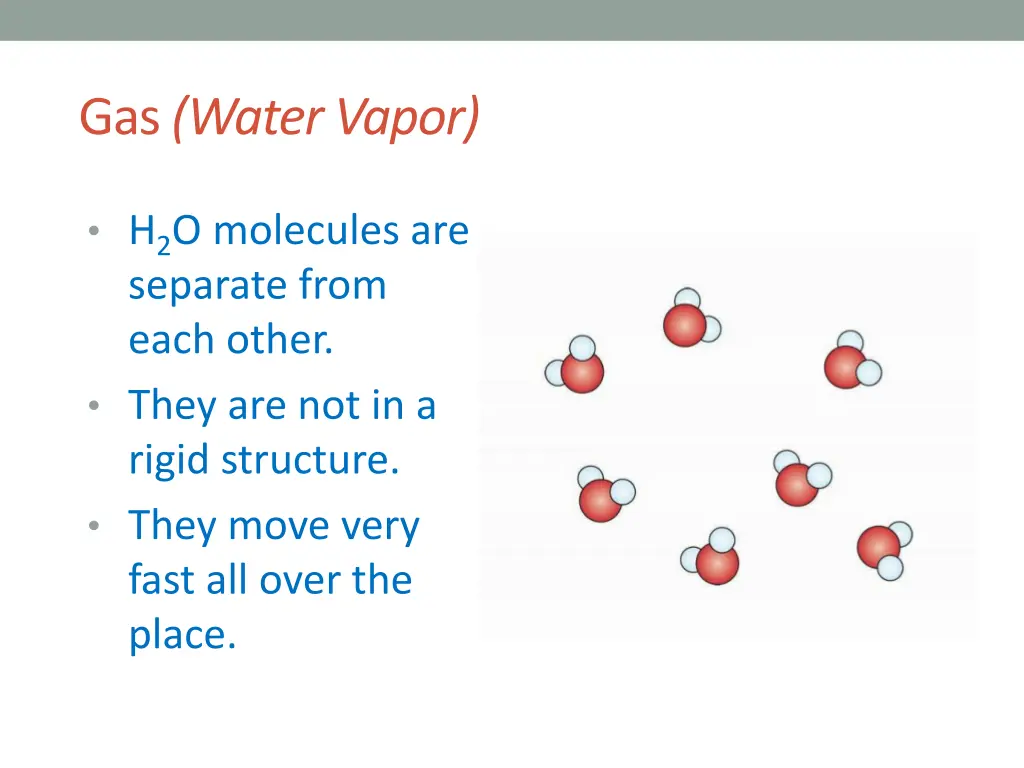 Gas (Water Vapor)

• $H_2O$ molecules are separate from each other.
• They are not in a rigid structure.
• They move very fast all over the place.